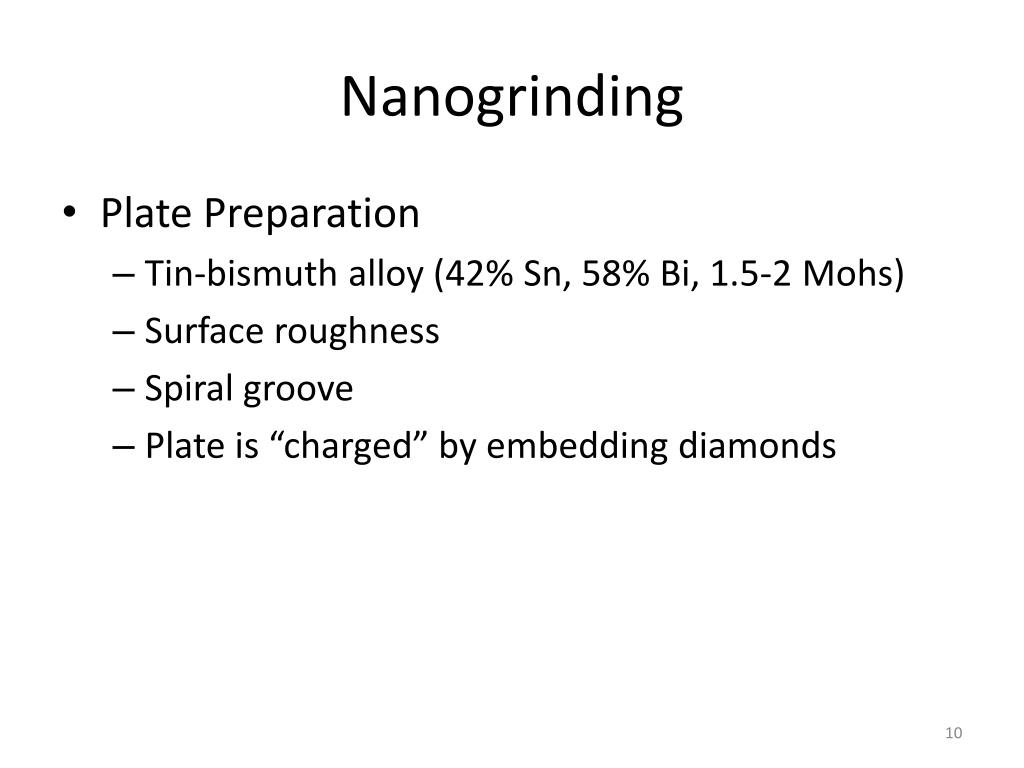 Nanogrinding

• Plate Preparation
– Tin-bismuth alloy (42% Sn, 58% Bi, 1.5-2 Mohs)
– Surface roughness
– Spiral groove
– Plate is “charged” by embedding diamonds

10